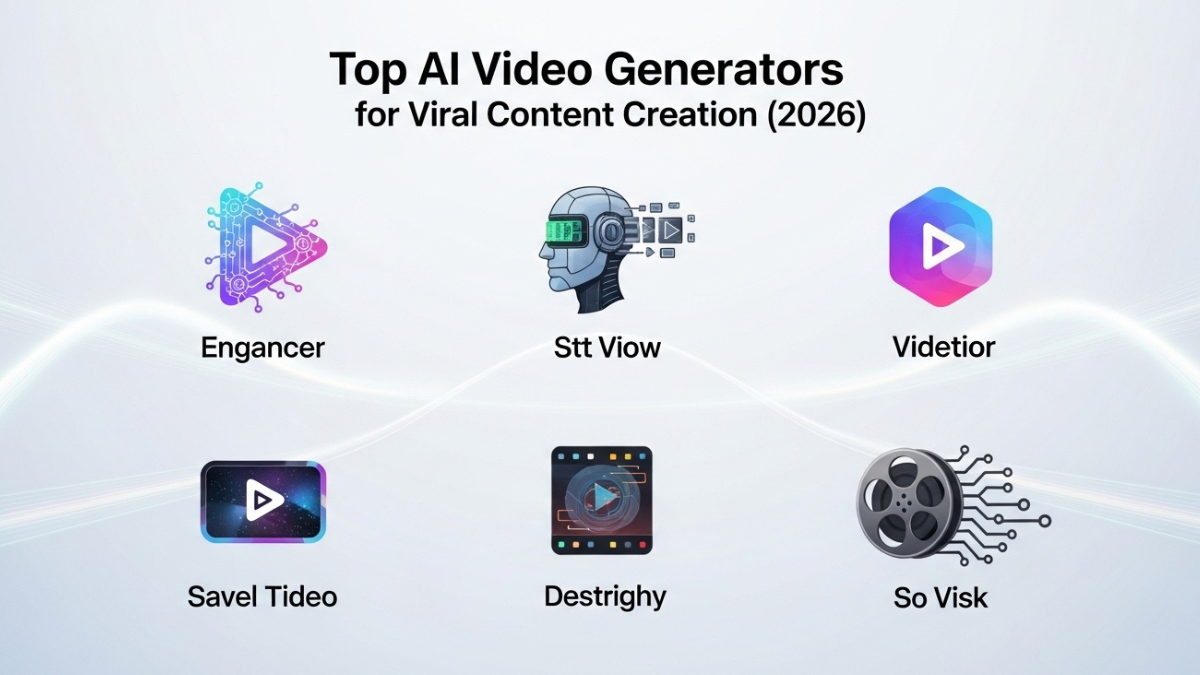 Top AI Video Generators
for Viral Content Creation (2026)

Engancer

Stt Viow

Videtior

Savel Tideo

Destrighy

So Visk